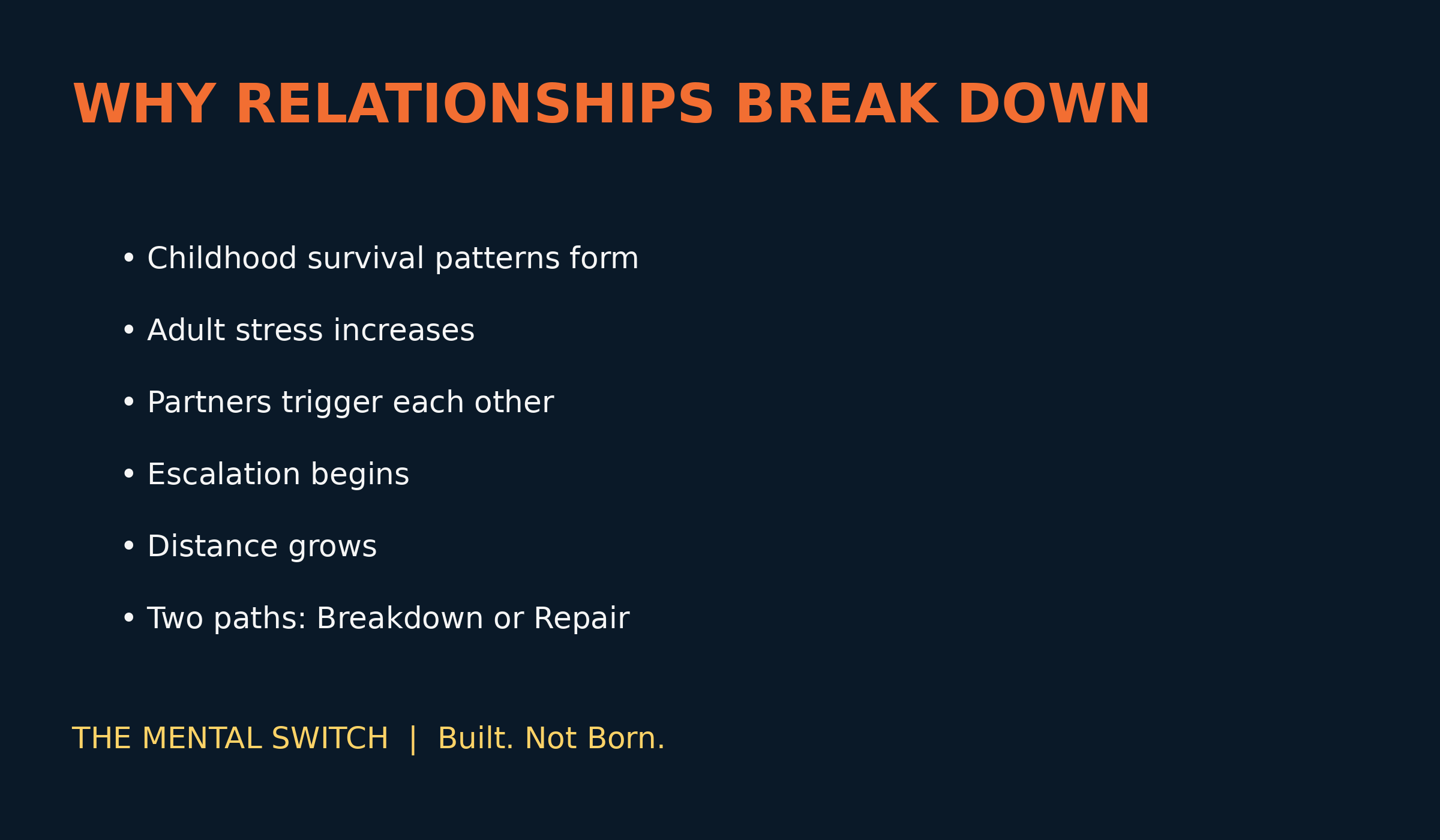 WHY RELATIONSHIPS BREAK DOWN

• Childhood survival patterns form
• Adult stress increases
• Partners trigger each other
• Escalation begins
• Distance grows
• Two paths: Breakdown or Repair

THE MENTAL SWITCH | Built. Not Born.